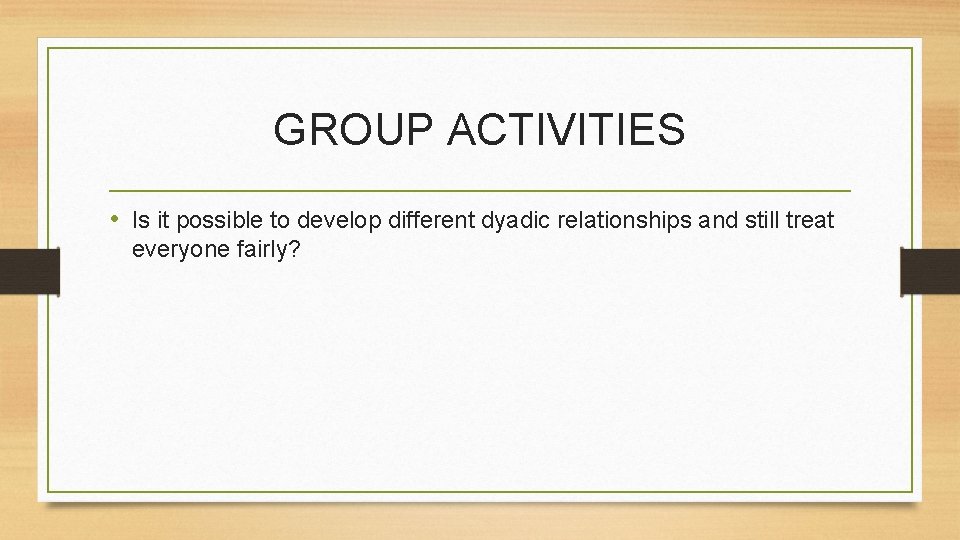 GROUP ACTIVITIES

• Is it possible to develop different dyadic relationships and still treat everyone fairly?